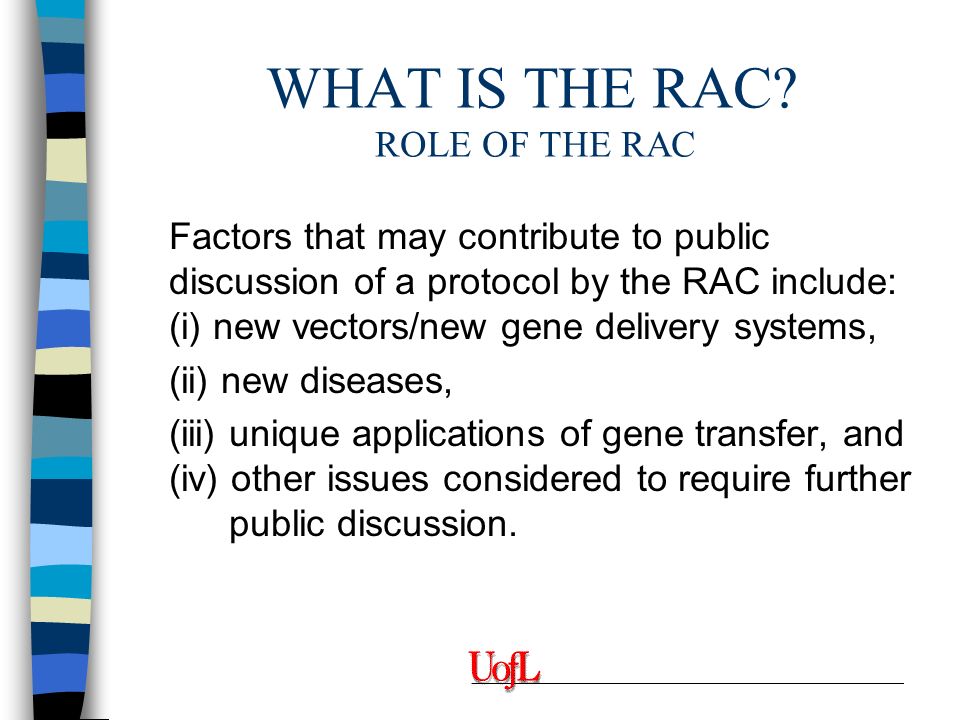 WHAT IS THE RAC?
ROLE OF THE RAC

Factors that may contribute to public discussion of a protocol by the RAC include:
(i) new vectors/new gene delivery systems,
(ii) new diseases,
(iii) unique applications of gene transfer, and
(iv) other issues considered to require further public discussion.

UofL